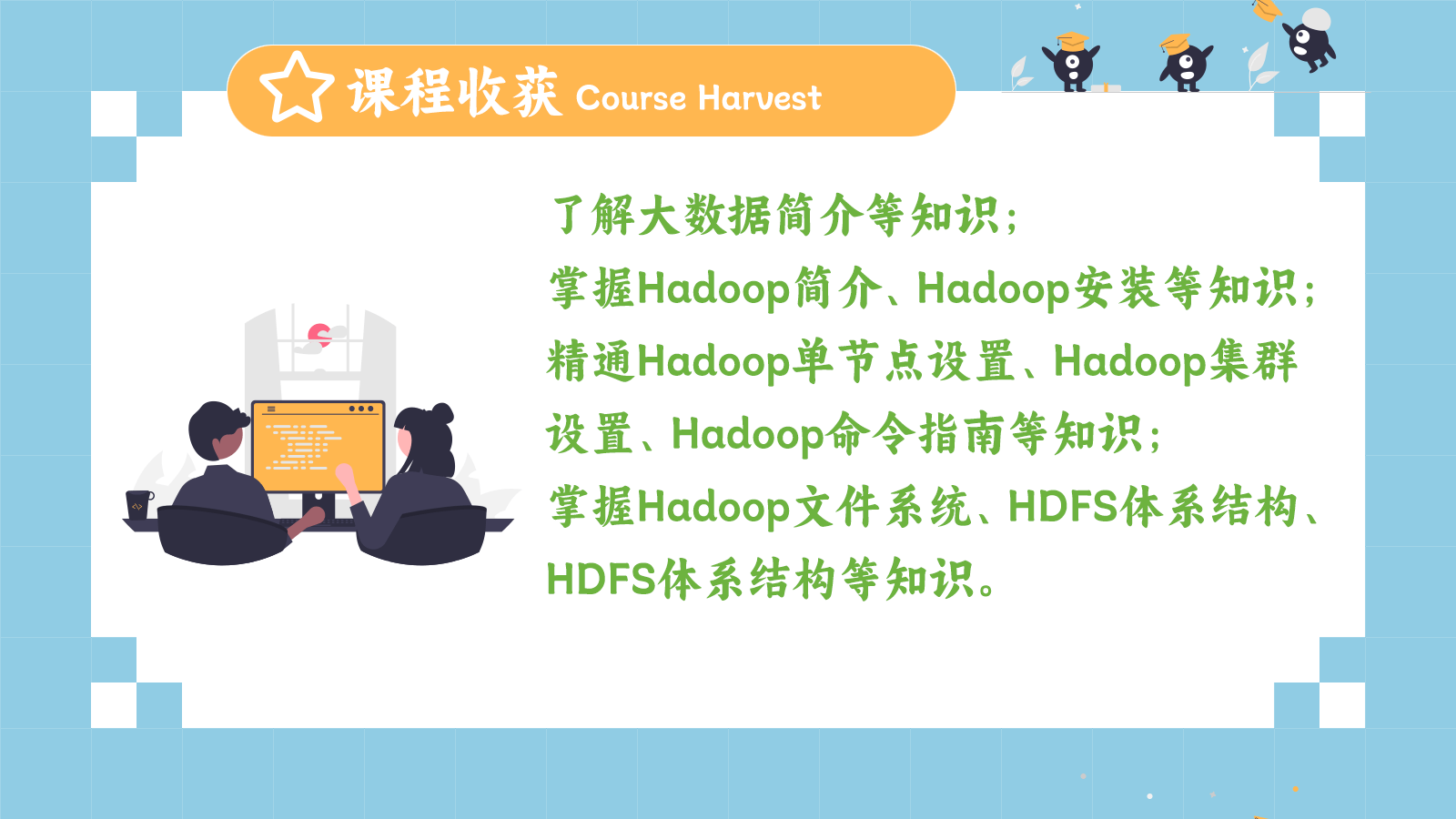 课程收获 Course Harvest

了解大数据简介等知识；
掌握Hadoop简介、Hadoop安装等知识；
精通Hadoop单节点设置、Hadoop集群设置、Hadoop命令指南等知识；
掌握Hadoop文件系统、HDFS体系结构、HDFS体系结构等知识。